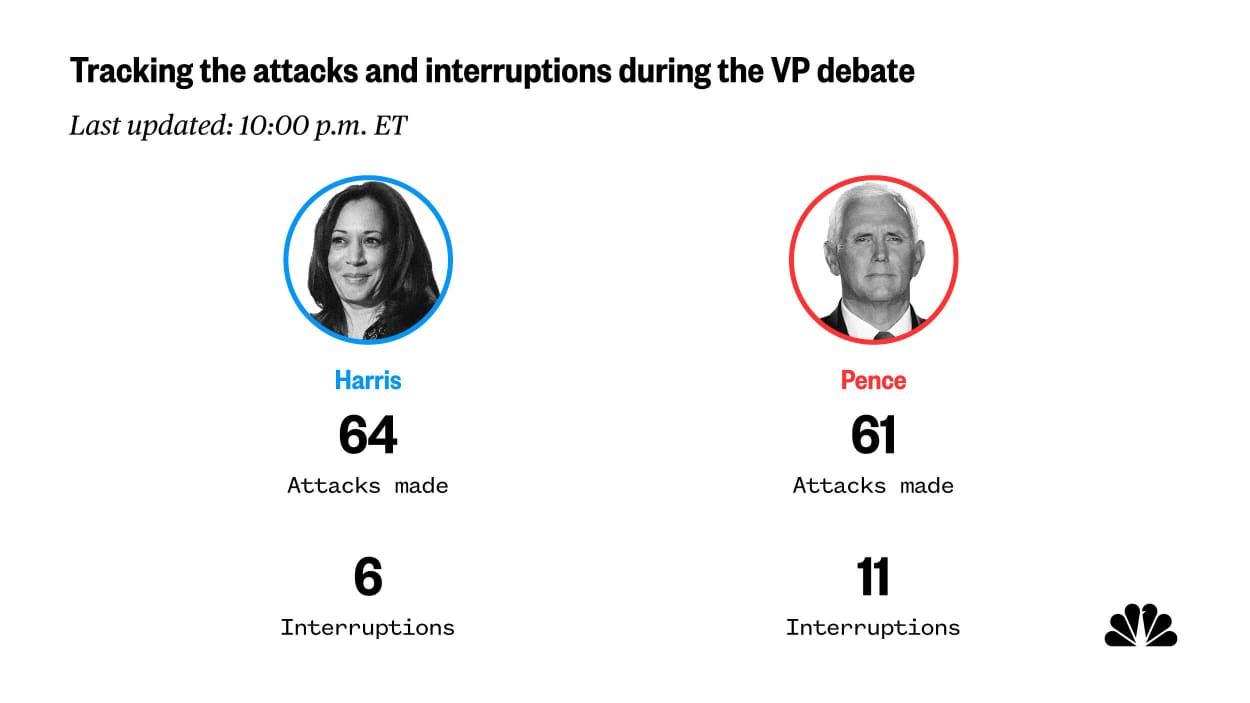 Tracking the attacks and interruptions during the VP debate

Last updated: 10:00 p.m. ET

Harris
64
Attacks made

6
Interruptions

Pence
61
Attacks made

11
Interruptions